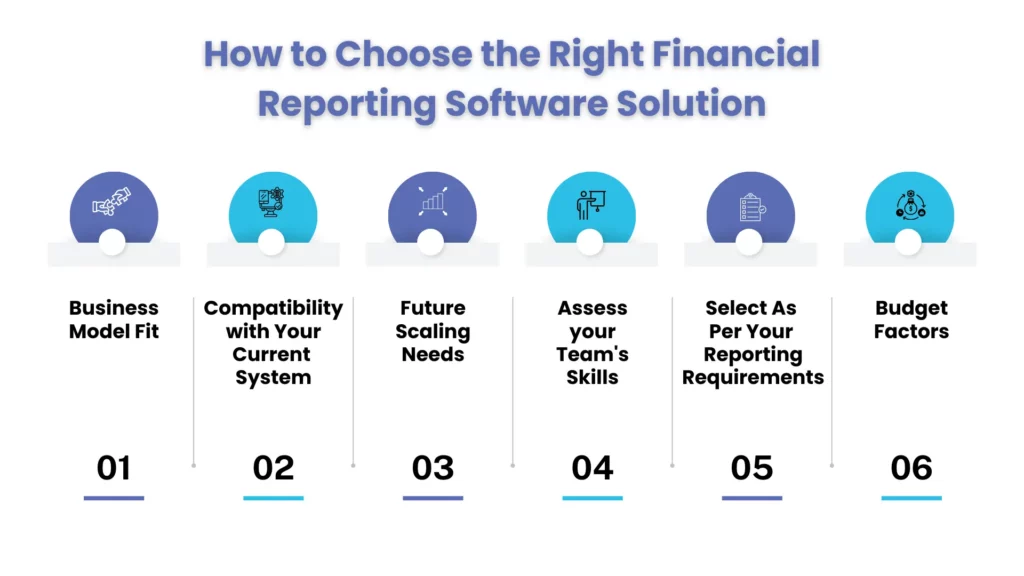 How to Choose the Right Financial Reporting Software Solution

Business Model Fit

01

Compatibility with Your Current System

02

Future Scaling Needs

03

Assess your Team's Skills

04

Select As Per Your Reporting Requirements

05

Budget Factors

06